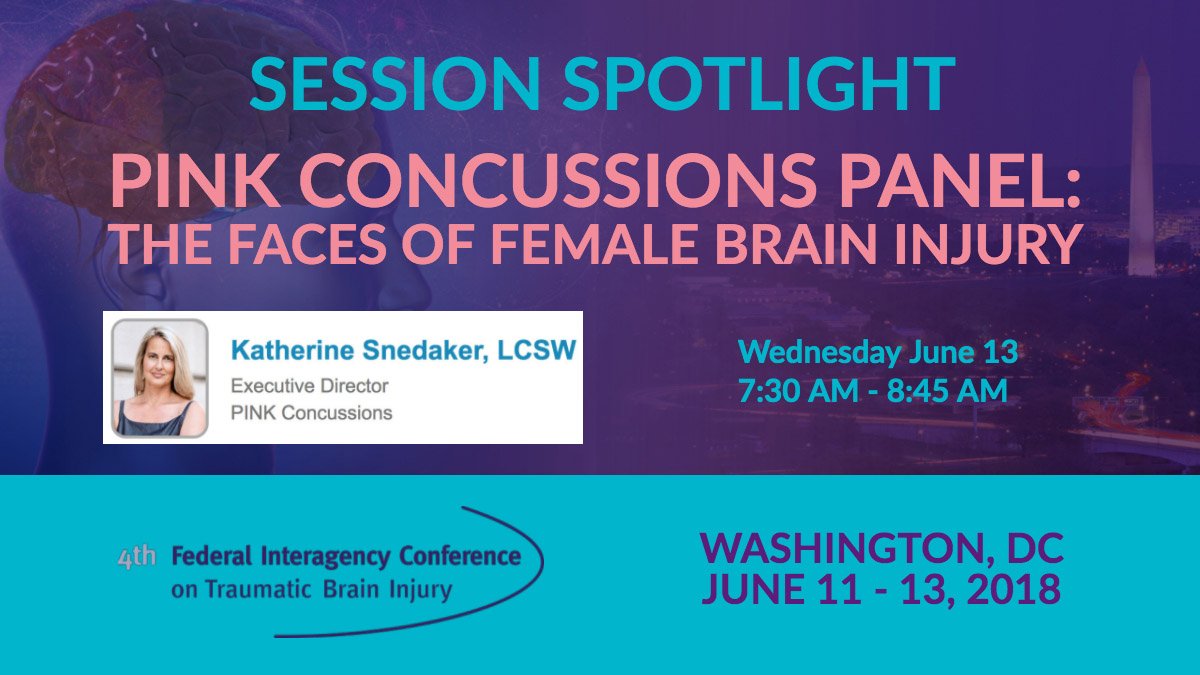 SESSION SPOTLIGHT

PINK CONCUSSIONS PANEL: THE FACES OF FEMALE BRAIN INJURY

Katherine Snedaker, LCSW
Executive Director
PINK Concussions

Wednesday June 13
7:30 AM - 8:45 AM

4th Federal Interagency Conference on Traumatic Brain Injury

WASHINGTON, DC
JUNE 11 - 13, 2018